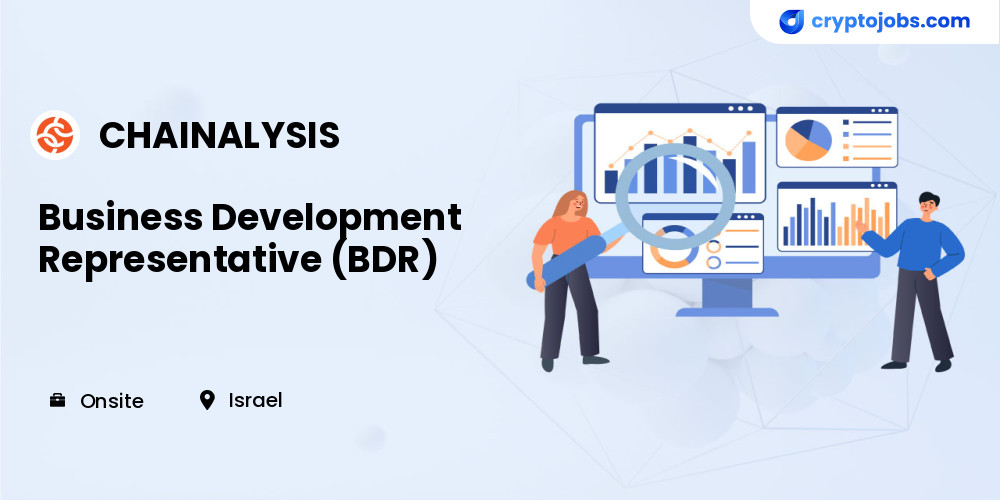 cryptojobs.com

CHAINALYSIS

Business Development Representative (BDR)

Onsite

Israel